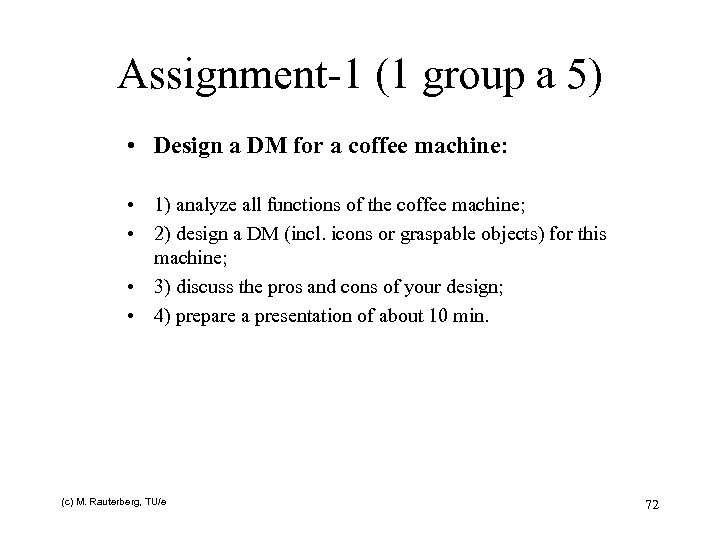 Assignment-1 (1 group a 5)

• Design a DM for a coffee machine:

• 1) analyze all functions of the coffee machine;
• 2) design a DM (incl. icons or graspable objects) for this machine;
• 3) discuss the pros and cons of your design;
• 4) prepare a presentation of about 10 min.

(c) M. Rauterberg, TU/e

72